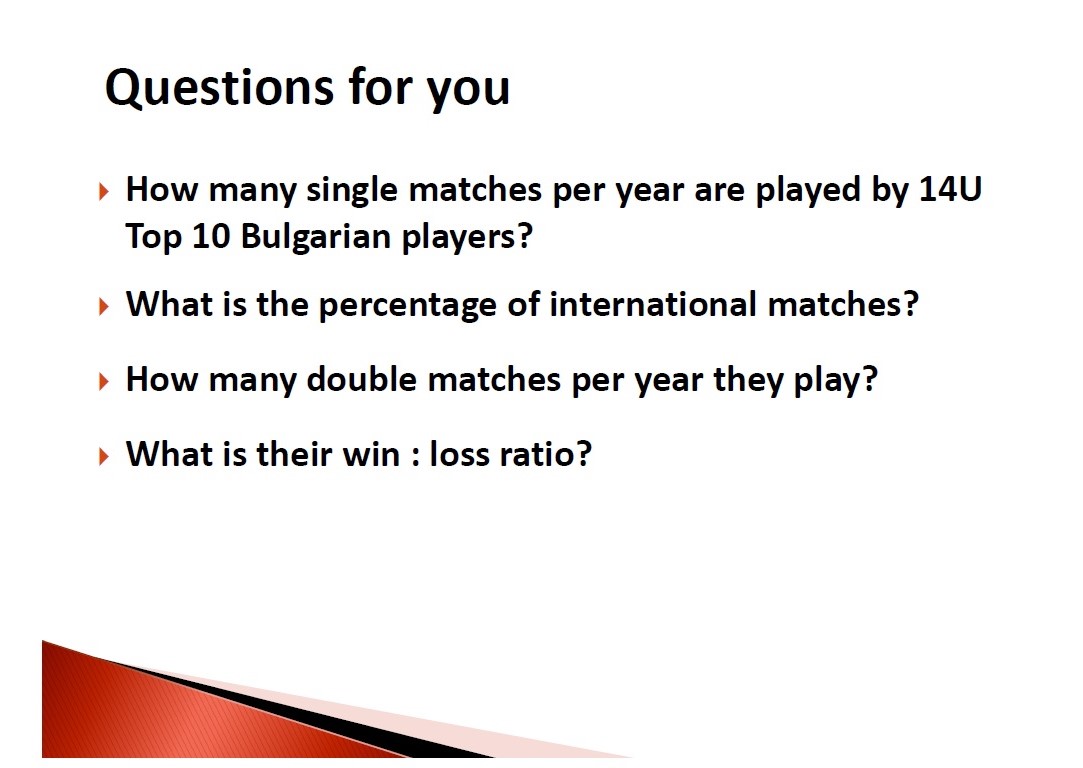 Questions for you

How many single matches per year are played by 14U Top 10 Bulgarian players?

What is the percentage of international matches?

How many double matches per year they play?

What is their win : loss ratio?